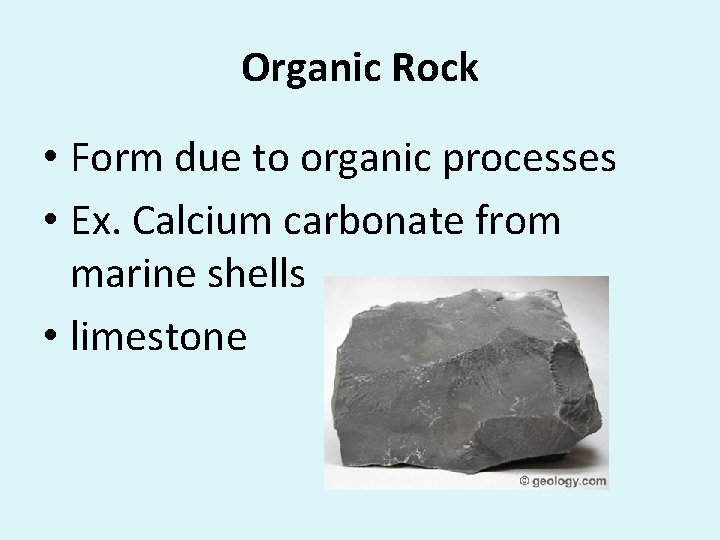 Organic Rock

• Form due to organic processes
• Ex. Calcium carbonate from marine shells
• limestone

© geology.com